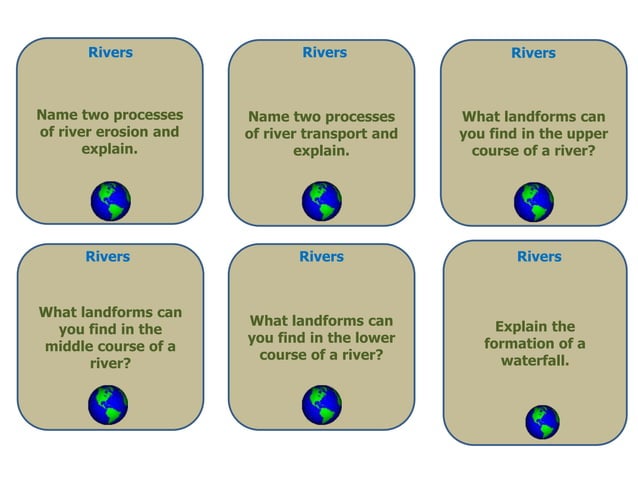 Rivers

Name two processes of river erosion and explain.

Rivers

Name two processes of river transport and explain.

Rivers

What landforms can you find in the upper course of a river?

Rivers

What landforms can you find in the middle course of a river?

Rivers

What landforms can you find in the lower course of a river?

Rivers

Explain the formation of a waterfall.